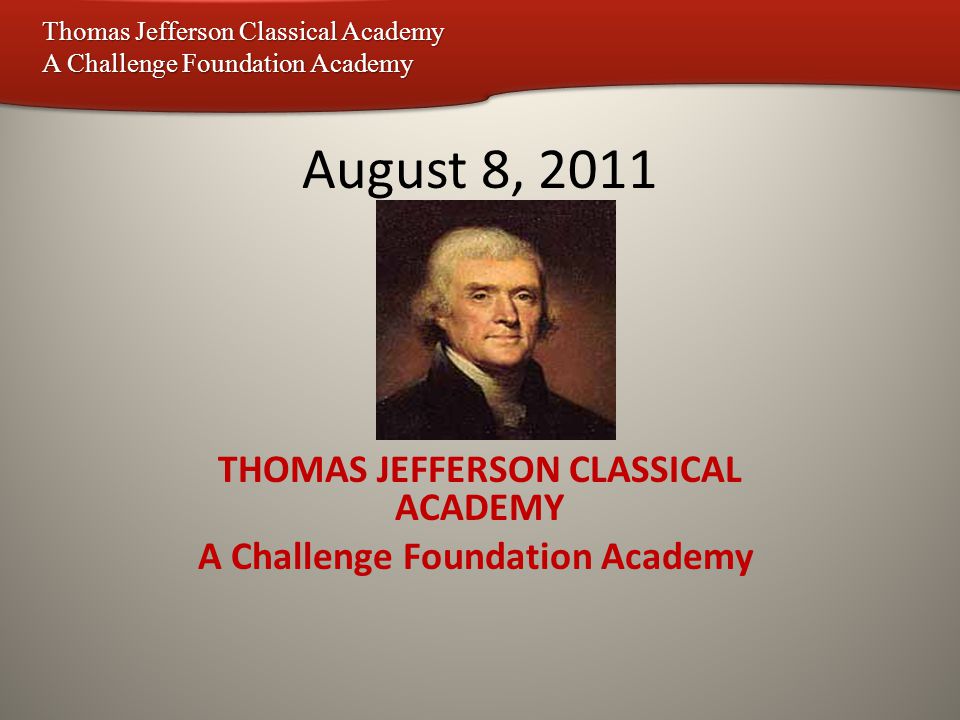 Thomas Jefferson Classical Academy
A Challenge Foundation Academy

August 8, 2011

THOMAS JEFFERSON CLASSICAL ACADEMY
A Challenge Foundation Academy